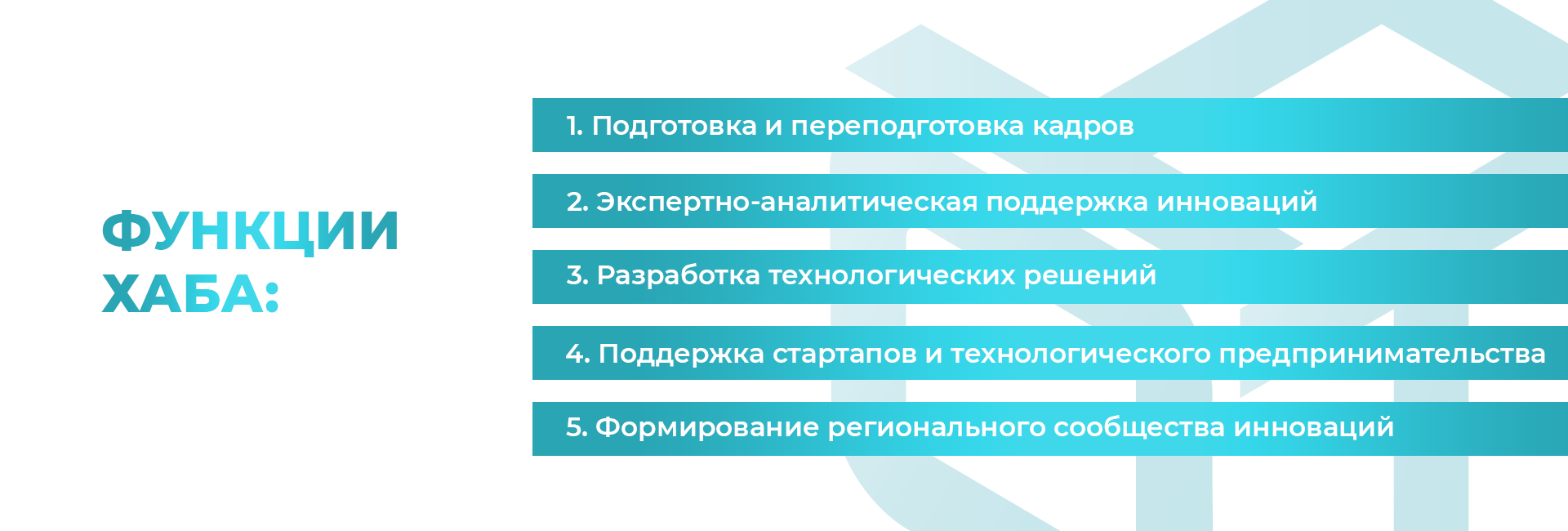 ФУНКЦИИ ХАБА:

1. Подготовка и переподготовка кадров

2. Экспертно-аналитическая поддержка инноваций

3. Разработка технологических решений

4. Поддержка стартапов и технологического предпринимательства

5. Формирование регионального сообщества инноваций